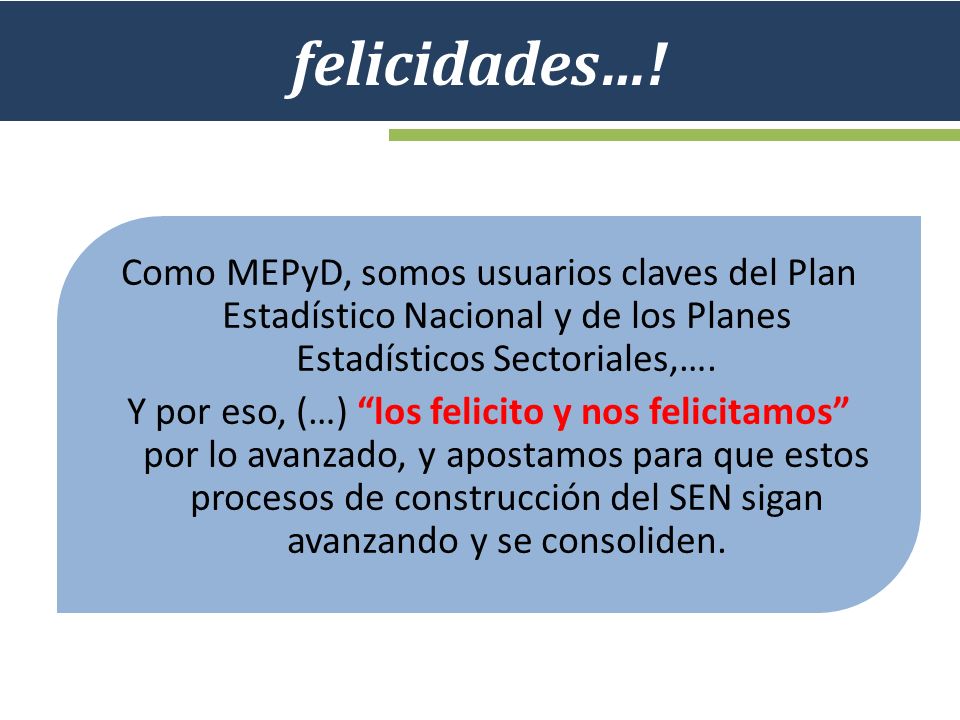 felicidades…!

Como MEPyD, somos usuarios claves del Plan Estadístico Nacional y de los Planes Estadísticos Sectoriales,….

Y por eso, (…) “los felicito y nos felicitamos” por lo avanzado, y apostamos para que estos procesos de construcción del SEN sigan avanzando y se consoliden.